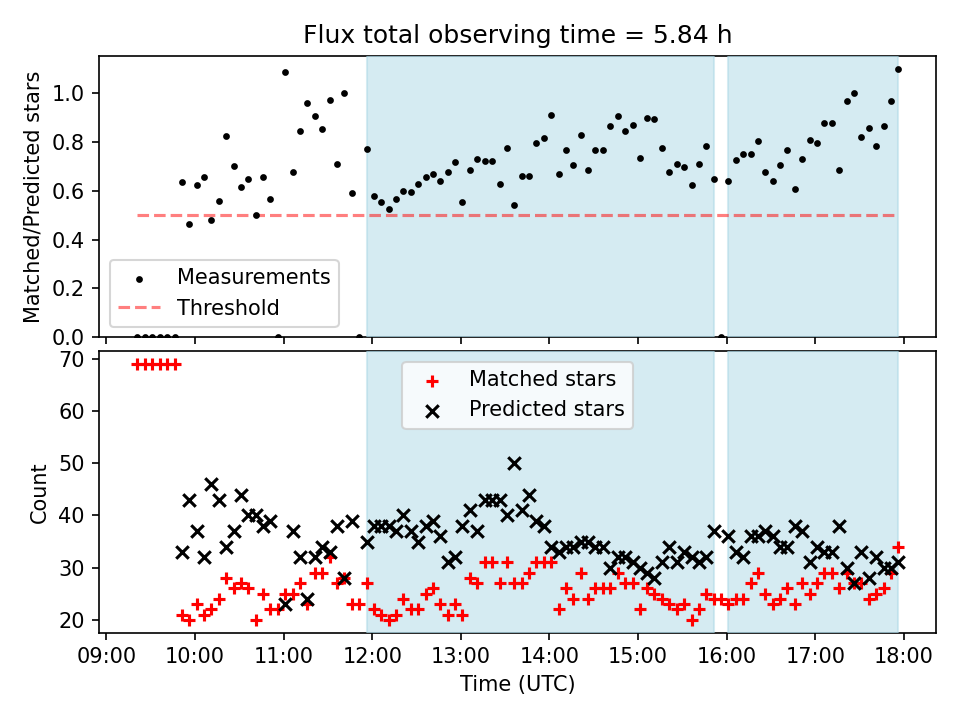 Flux total observing time = 5.84 h

Matched/Predicted stars

1.0
0.8
0.6
0.4
0.2
0.0

Measurements
Threshold

Count

70
60
50
40
30
20

Matched stars
Predicted stars

09:00 10:00 11:00 12:00 13:00 14:00 15:00 16:00 17:00 18:00

Time (UTC)